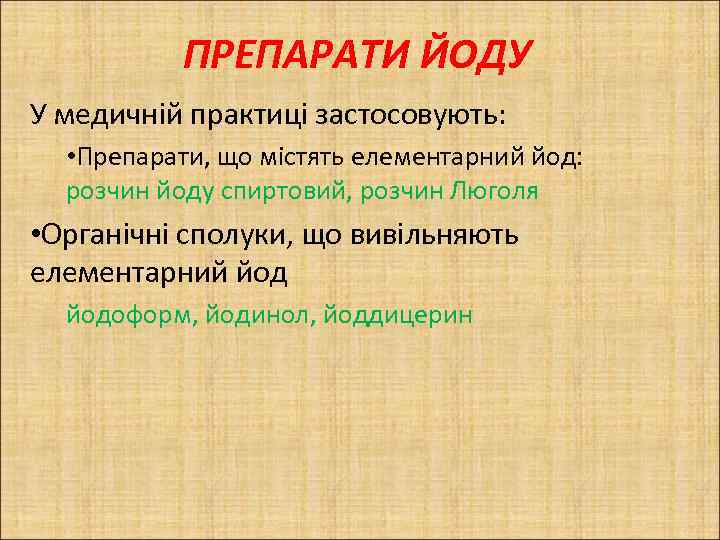 ПРЕПАРАТИ ЙОДУ

У медичній практиці застосовують:

•Препарати, що містять елементарний йод: розчин йоду спиртовий, розчин Люголя

•Органічні сполуки, що вивільняють елементарний йод

йодоформ, йодинол, йоддицерин